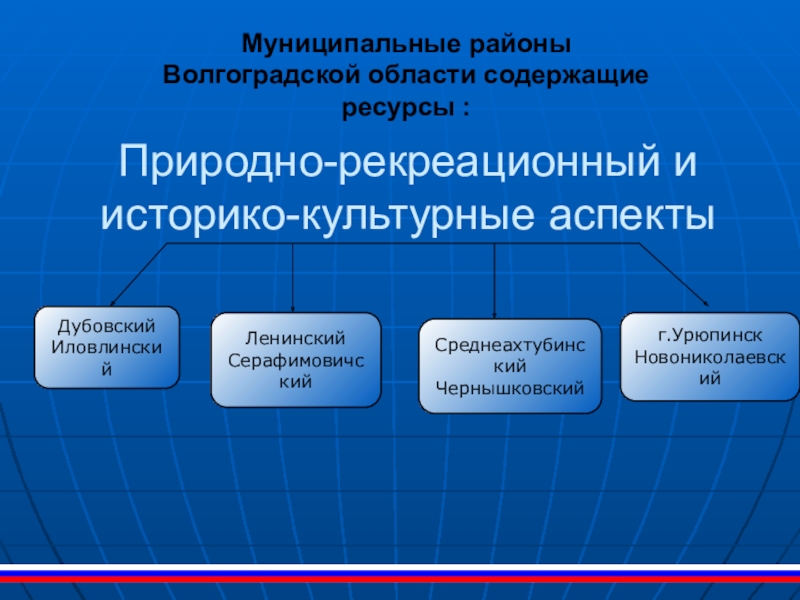 Муниципальные районы Волгоградской области содержащие ресурсы :

Природно-рекреационный и историко-культурные аспекты

Дубовский Иловлинский

Ленинский Серафимовичский

Среднеахтубинский Чернышковский

г.Урюпинск Новониколаевский